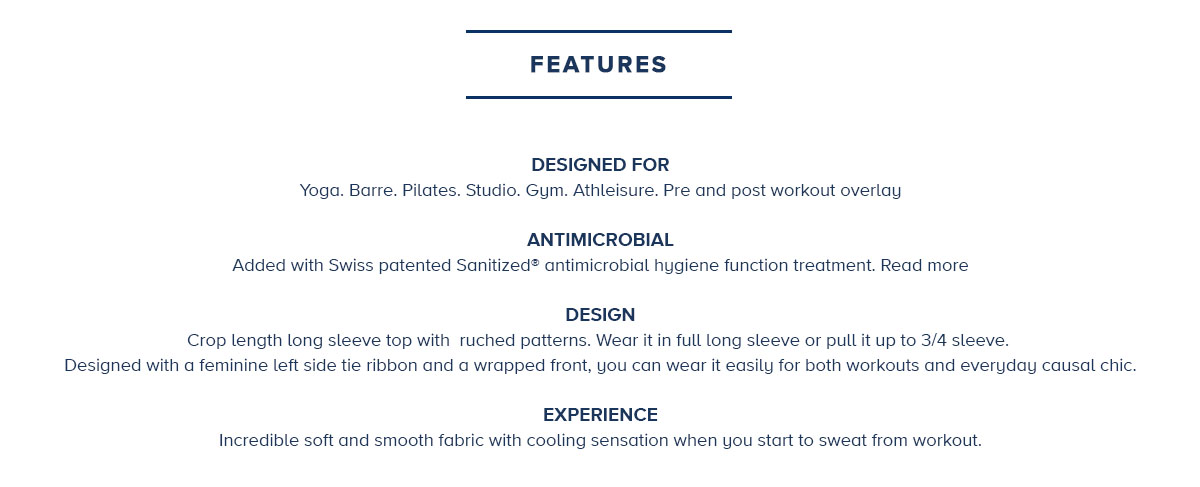 FEATURES

DESIGNED FOR
Yoga. Barre. Pilates. Studio. Gym. Athleisure. Pre and post workout overlay

ANTIMICROBIAL
Added with Swiss patented Sanitized® antimicrobial hygiene function treatment. Read more

DESIGN
Crop length long sleeve top with ruched patterns. Wear it in full long sleeve or pull it up to 3/4 sleeve.
Designed with a feminine left side tie ribbon and a wrapped front, you can wear it easily for both workouts and everyday causal chic.

EXPERIENCE
Incredible soft and smooth fabric with cooling sensation when you start to sweat from workout.